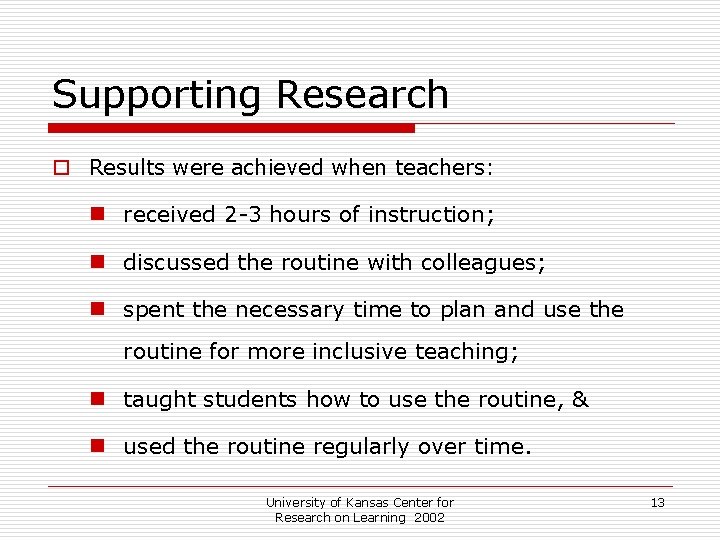 Supporting Research

Results were achieved when teachers:

received 2-3 hours of instruction;

discussed the routine with colleagues;

spent the necessary time to plan and use the routine for more inclusive teaching;

taught students how to use the routine, &

used the routine regularly over time.

University of Kansas Center for Research on Learning 2002

13